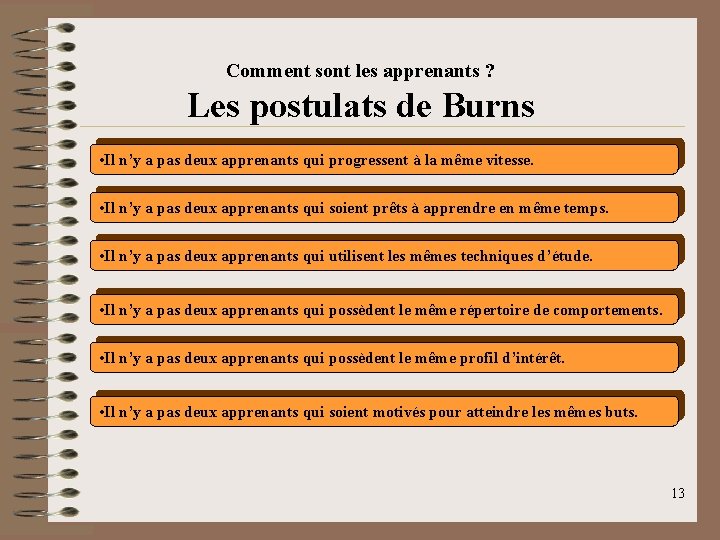 Comment sont les apprenants ?

Les postulats de Burns

•Il n'y a pas deux apprenants qui progressent à la même vitesse.

•Il n'y a pas deux apprenants qui soient prêts à apprendre en même temps.

•Il n'y a pas deux apprenants qui utilisent les mêmes techniques d'étude.

•Il n'y a pas deux apprenants qui possèdent le même répertoire de comportements.

•Il n'y a pas deux apprenants qui possèdent le même profil d'intérêt.

•Il n'y a pas deux apprenants qui soient motivés pour atteindre les mêmes buts.

13